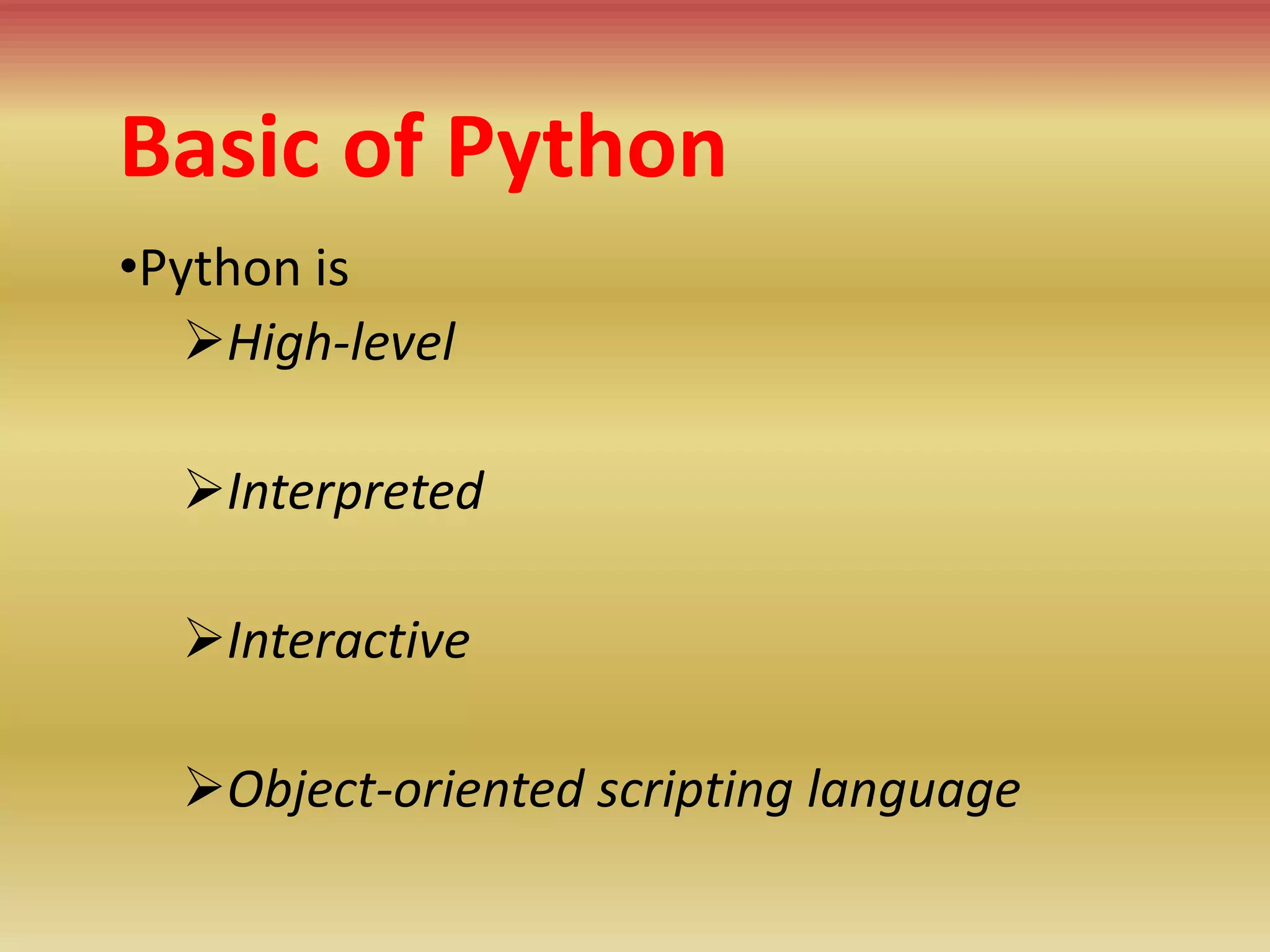 Basic of Python

•Python is

➢High-level

➢Interpreted

➢Interactive

➢Object-oriented scripting language